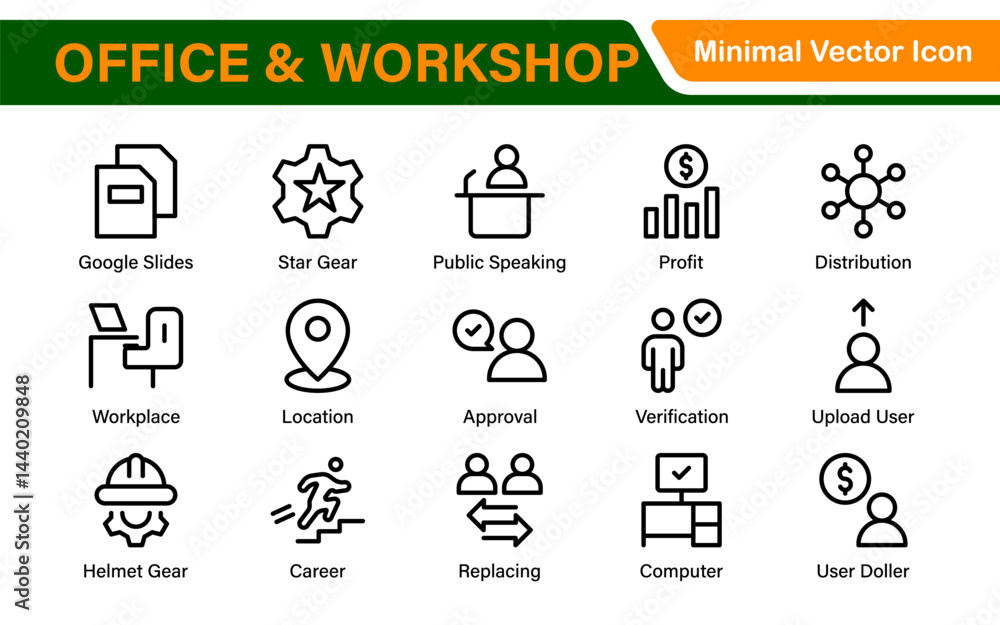 OFFICE & WORKSHOP

Minimal Vector Icon

Google Slides

Star Gear

Public Speaking

Profit

Distribution

Workplace

Location

Approval

Verification

Upload User

Helmet Gear

Career

Replacing

Computer

User Doller

Adobe Stock | #1440209848